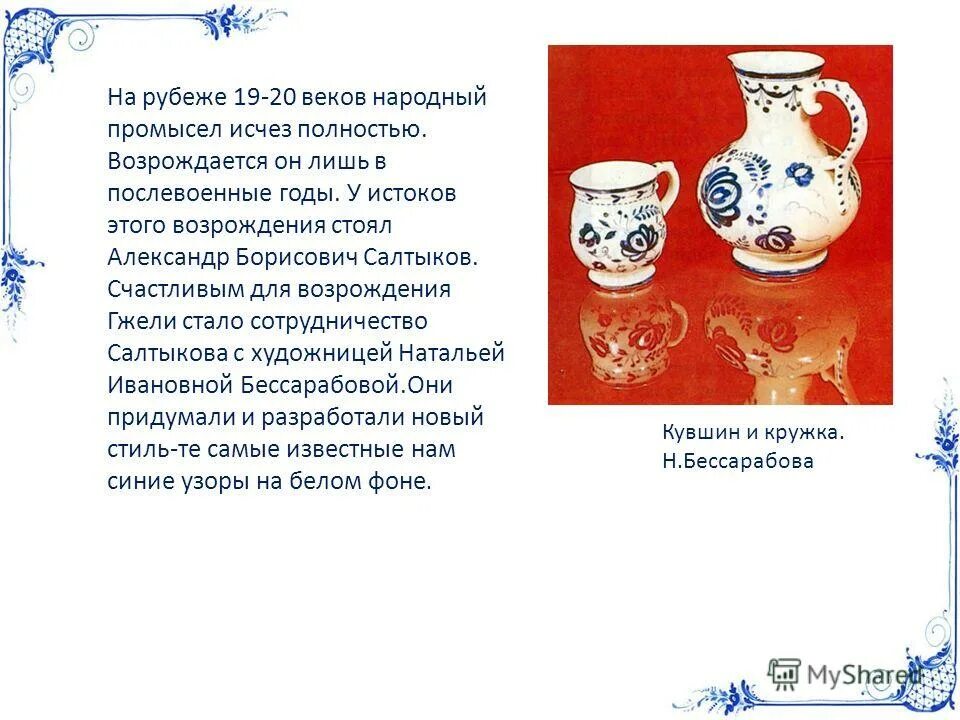 На рубеже 19-20 веков народный промысел исчез полностью. Возрождается он лишь в послевоенные годы. У истоков этого возрождения стоял Александр Борисович Салтыков. Счастливым для возрождения Гжели стало сотрудничество Салтыкова с художницей Натальей Ивановной Бессарабовой.Они придумали и разработали новый стиль-те самые известные нам синие узоры на белом фоне.

Кувшин и кружка.
Н.Бессарабова

MyShared